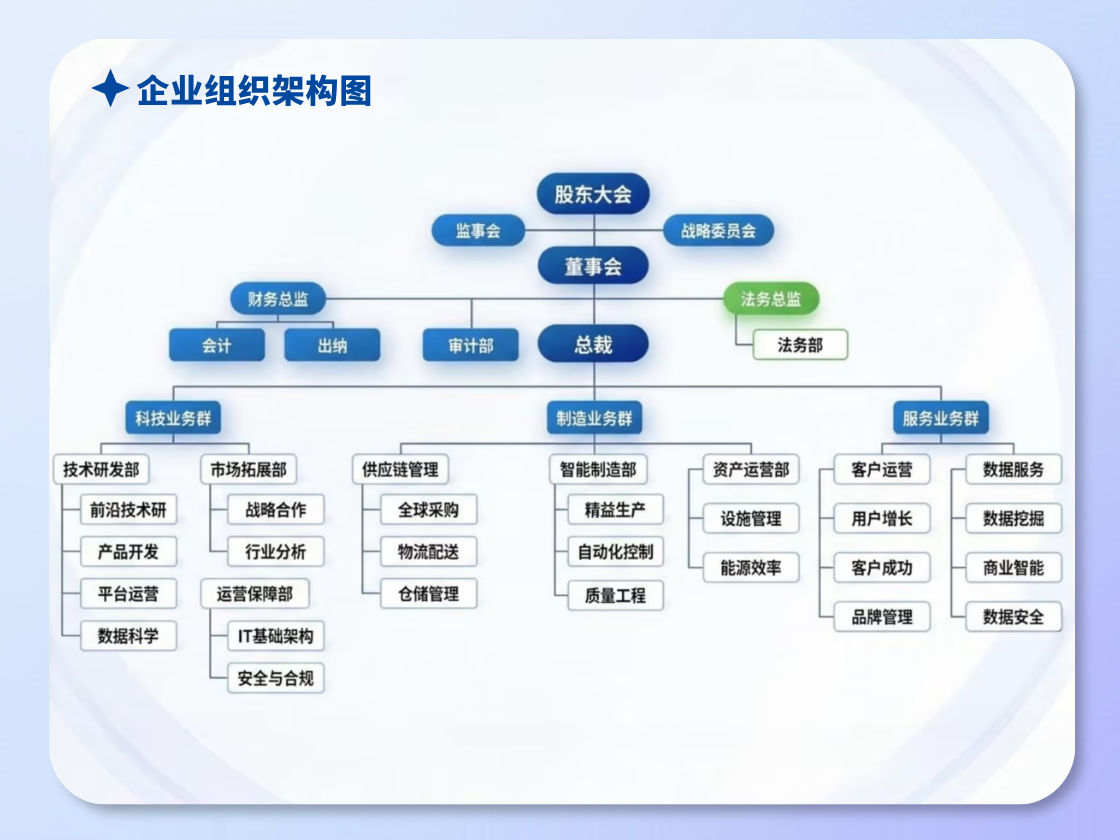 企业组织架构图

股东大会

监事会

战略委员会

董事会

财务总监

法务总监

会计

出纳

审计部

总裁

法务部

科技业务群

制造业务群

服务业务群

技术研发部

前沿技术研

产品开发

平台运营

数据科学

市场拓展部

战略合作

行业分析

运营保障部

IT基础架构

安全与合规

供应链管理

全球采购

物流配送

仓储管理

智能制造部

精益生产

自动化控制

质量工程

资产运营部

设施管理

能源效率

客户运营

用户增长

客户成功

品牌管理

数据服务

数据挖掘

商业智能

数据安全